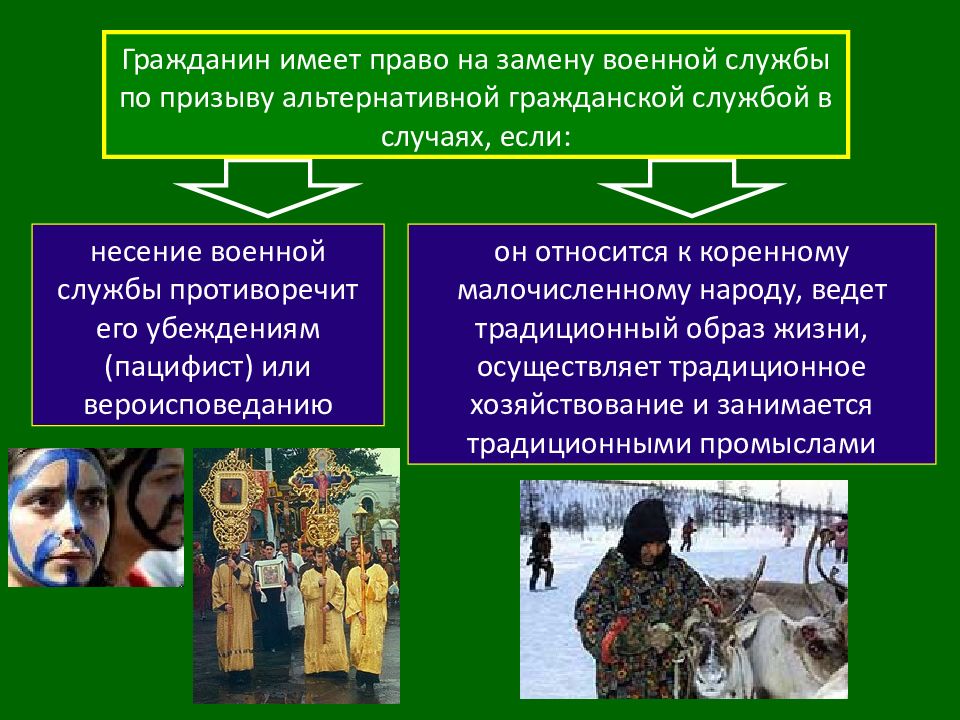 Гражданин имеет право на замену военной службы по призыву альтернативной гражданской службой в случаях, если:

несение военной службы противоречит его убеждениям (пацифист) или вероисповеданию

он относится к коренному малочисленному народу, ведет традиционный образ жизни, осуществляет традиционное хозяйствование и занимается традиционными промыслами